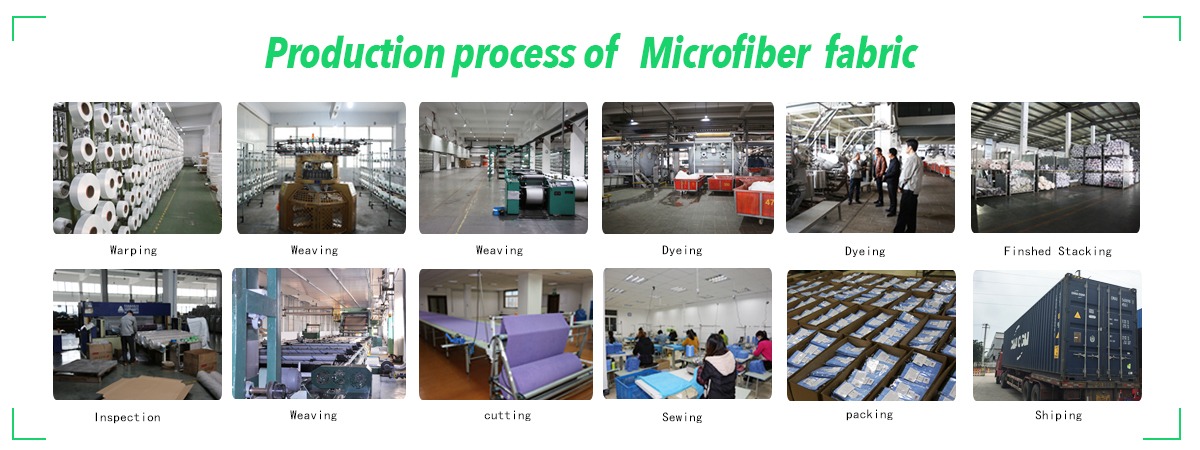 Production process of Microfiber fabric

Warping

Weaving

Weaving

Dyeing

Dyeing

Finshed Stacking

Inspection

Weaving

cutting

Sewing

packing

Shiping